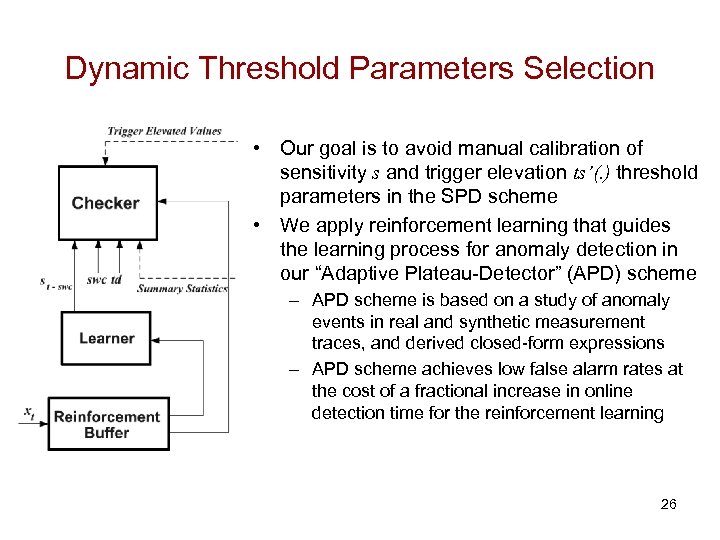 Dynamic Threshold Parameters Selection

Trigger Elevated Values

Checker

$s_{t-swc}$ swc td Summary Statistics

Learner

$x_t$ Reinforcement Buffer

• Our goal is to avoid manual calibration of sensitivity $s$ and trigger elevation $ts'(.)$ threshold parameters in the SPD scheme

• We apply reinforcement learning that guides the learning process for anomaly detection in our "Adaptive Plateau-Detector" (APD) scheme

– APD scheme is based on a study of anomaly events in real and synthetic measurement traces, and derived closed-form expressions

– APD scheme achieves low false alarm rates at the cost of a fractional increase in online detection time for the reinforcement learning

26